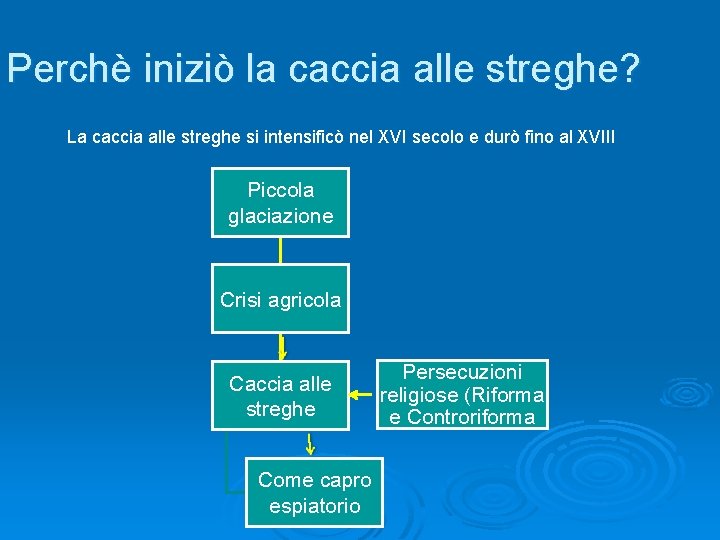 Perchè iniziò la caccia alle streghe?

La caccia alle streghe si intensificò nel XVI secolo e durò fino al XVIII

Piccola glaciazione

Crisi agricola

Caccia alle streghe

Persecuzioni religiose (Riforma e Controriforma

Come capro espiatorio